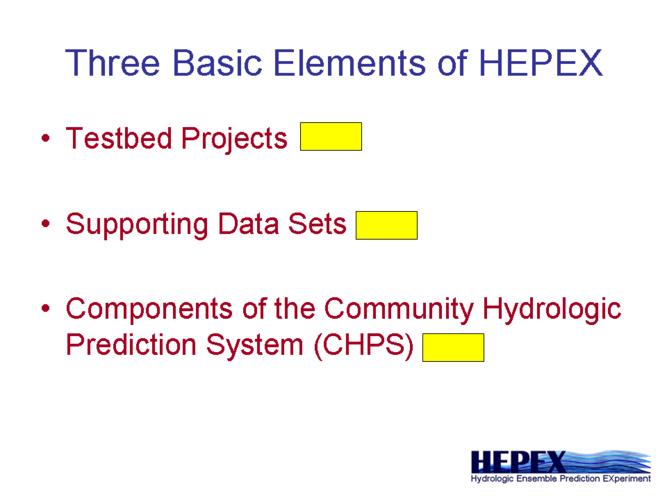 Three Basic Elements of HEPEX

• Testbed Projects

• Supporting Data Sets

• Components of the Community Hydrologic Prediction System (CHPS)

HEPEX
Hydrologic Ensemble Prediction EXperiment